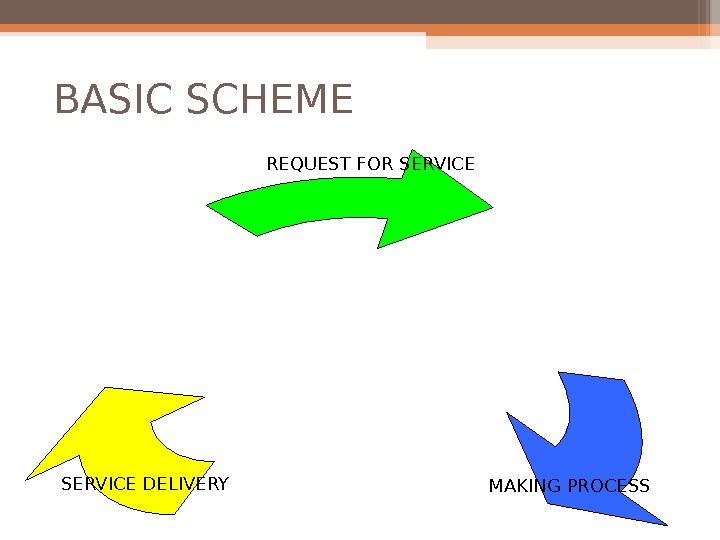 BASIC SCHEME

REQUEST FOR SERVICE

SERVICE DELIVERY

MAKING PROCESS